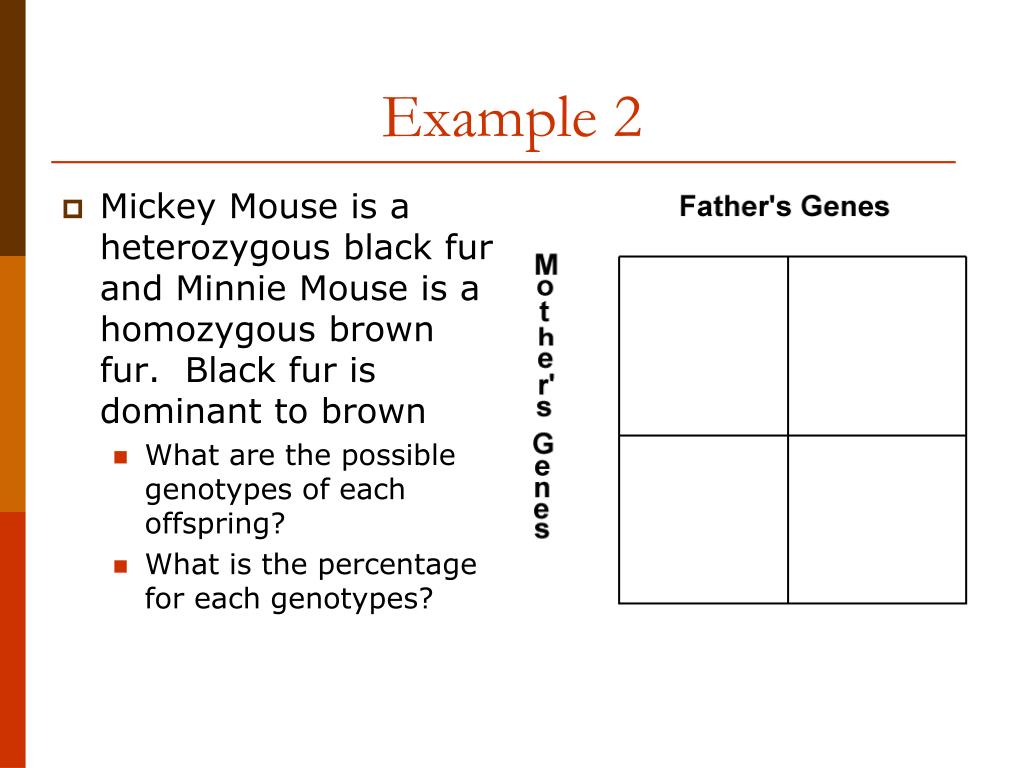 Example 2

Mickey Mouse is a heterozygous black fur and Minnie Mouse is a homozygous brown fur. Black fur is dominant to brown

What are the possible genotypes of each offspring?

What is the percentage for each genotypes?

Father's Genes

Mother's Genes